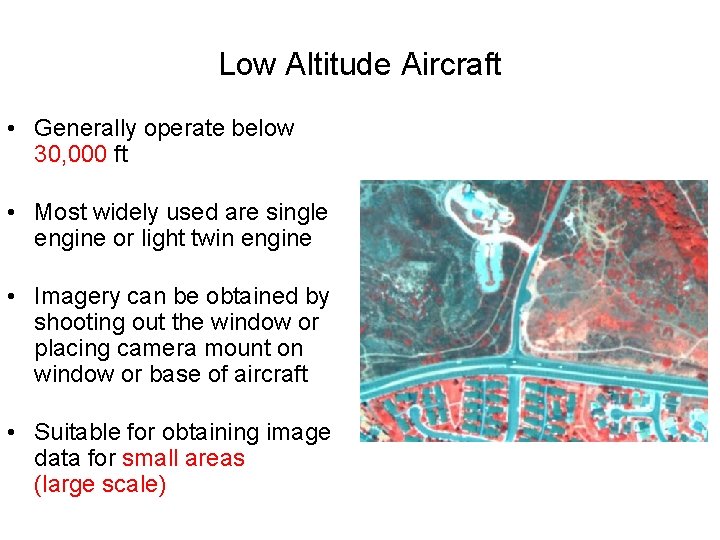 Low Altitude Aircraft

• Generally operate below 30,000 ft

• Most widely used are single engine or light twin engine

• Imagery can be obtained by shooting out the window or placing camera mount on window or base of aircraft

• Suitable for obtaining image data for small areas (large scale)